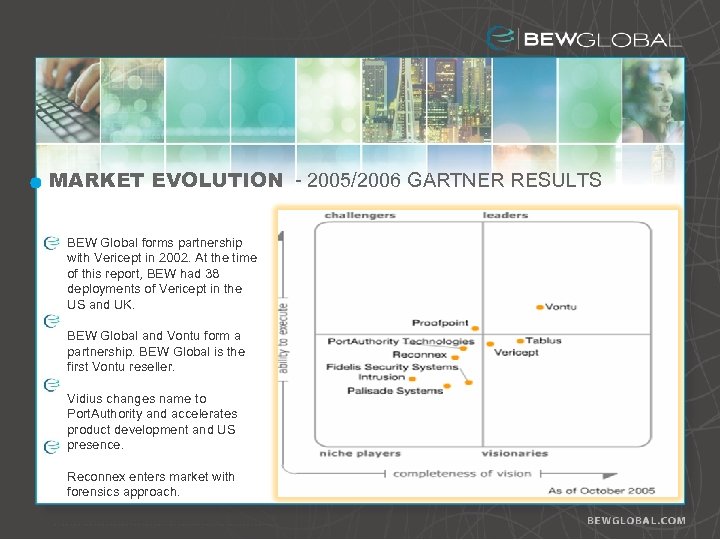 BEWGLOBAL

MARKET EVOLUTION - 2005/2006 GARTNER RESULTS

BEW Global forms partnership with Vericept in 2002. At the time of this report, BEW had 38 deployments of Vericept in the US and UK.

BEW Global and Vontu form a partnership. BEW Global is the first Vontu reseller.

Vidius changes name to PortAuthority and accelerates product development and US presence.

Reconnex enters market with forensics approach.

challengers

leaders

ability to execute

Vontu

Proofpoint

PortAuthority Technologies

Tablus

Vericept

Reconnex

Fidelis Security Systems

Intrusion

Palisade Systems

niche players

visionaries

completeness of vision

As of October 2005

BEWGLOBAL.COM